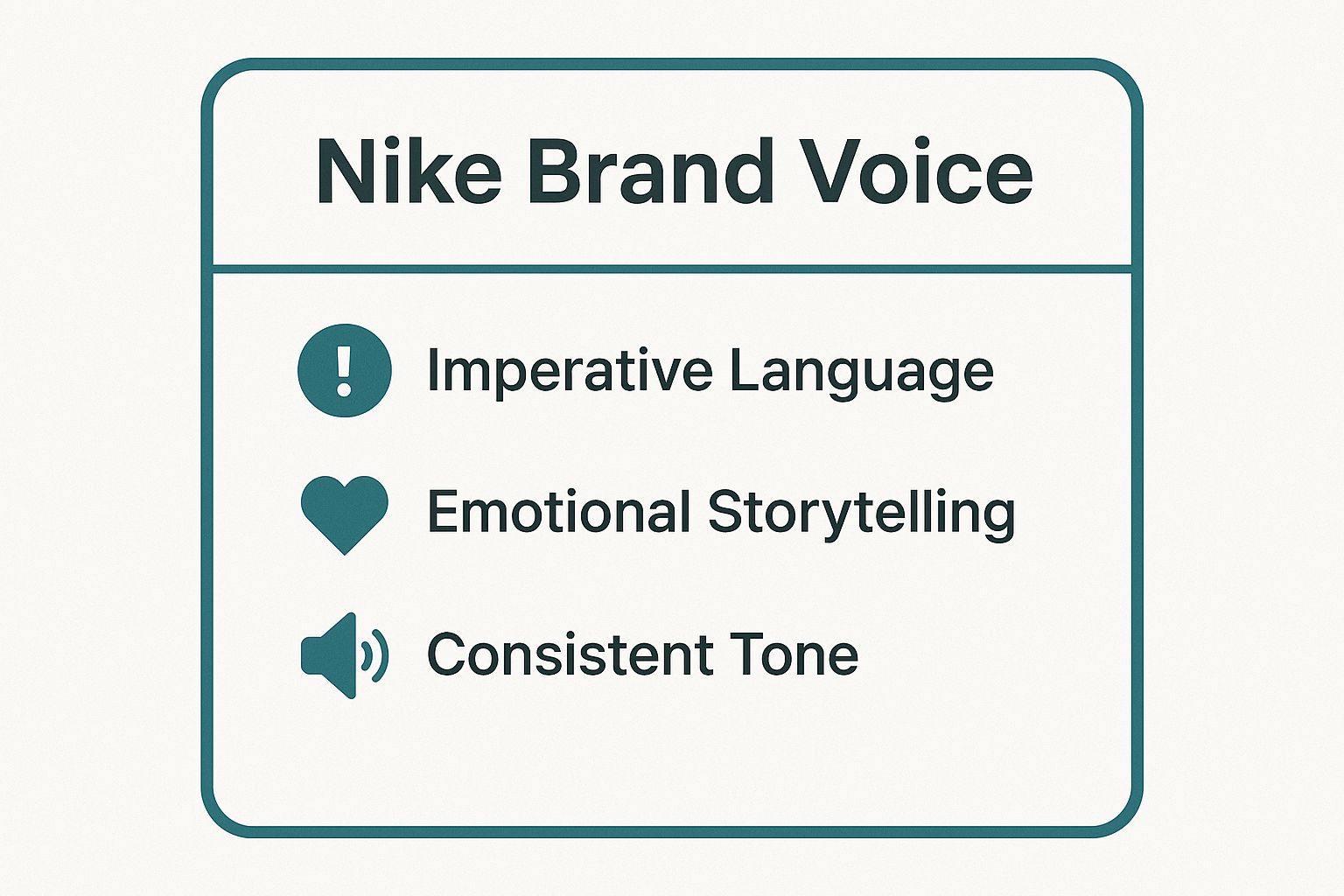 Nike Brand Voice

Imperative Language

Emotional Storytelling

Consistent Tone